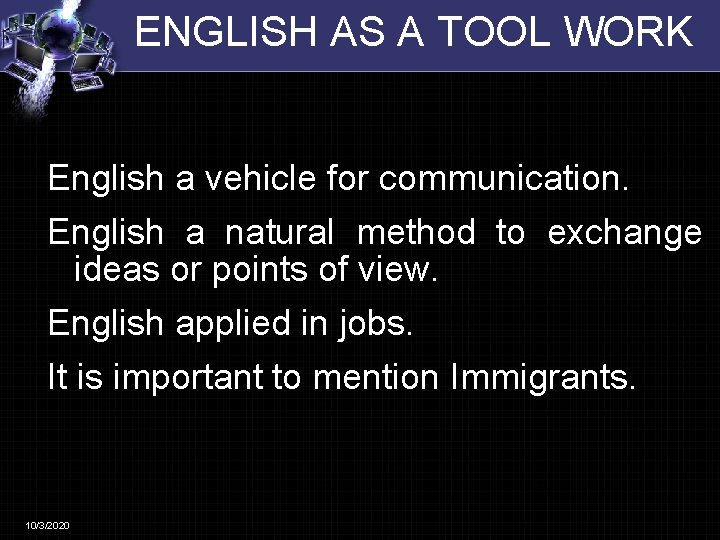 ENGLISH AS A TOOL WORK

English a vehicle for communication.

English a natural method to exchange ideas or points of view.

English applied in jobs.

It is important to mention Immigrants.

10/3/2020